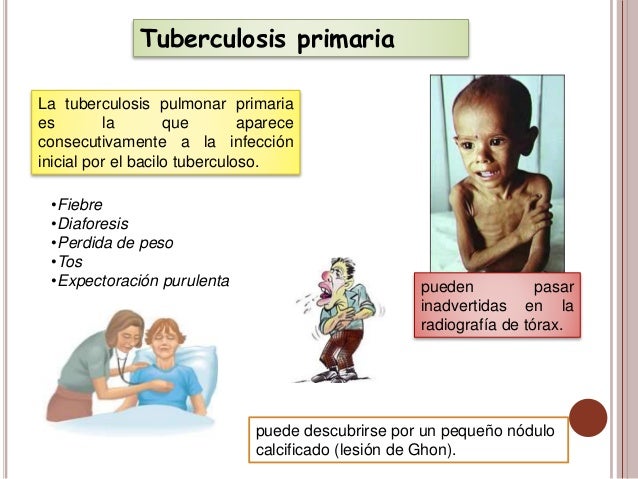 Tuberculosis primaria

La tuberculosis pulmonar primaria es la que aparece consecutivamente a la infección inicial por el bacilo tuberculoso.

•Fiebre
•Diaforesis
•Perdida de peso
•Tos
•Expectoración purulenta

pueden pasar inadvertidas en la radiografía de tórax.

puede descubrirse por un pequeño nódulo calcificado (lesión de Ghon).